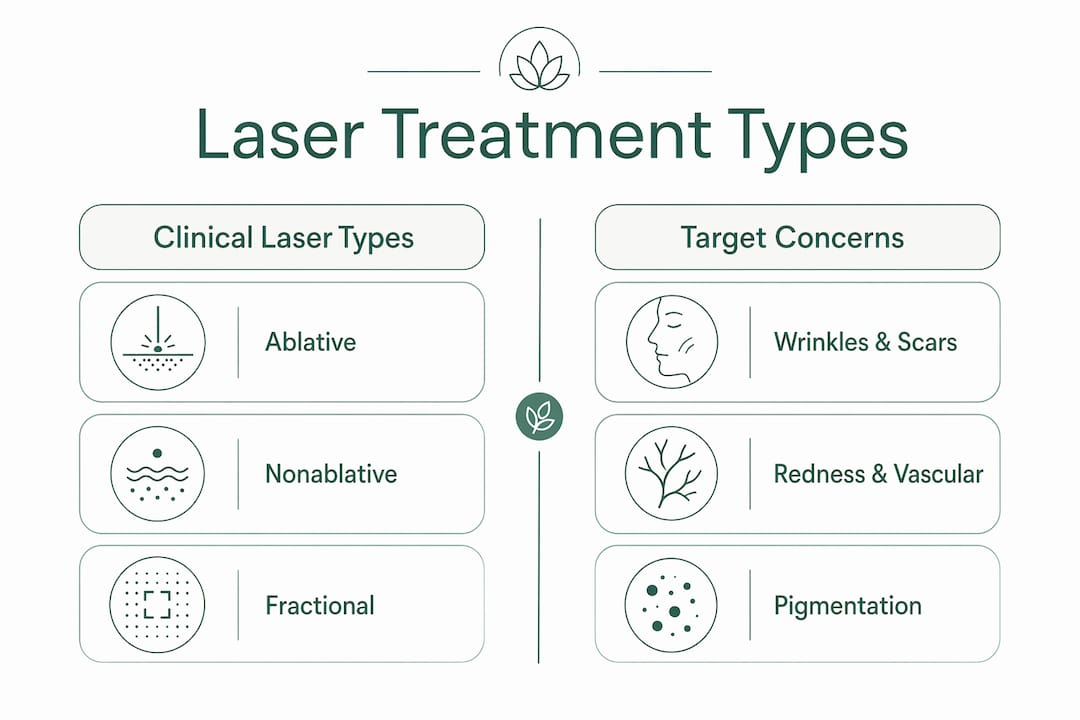 Laser Treatment Types

Clinical Laser Types

Ablative

Nonablative

Fractional

Target Concerns

Wrinkles & Scars

Redness & Vascular

Pigmentation